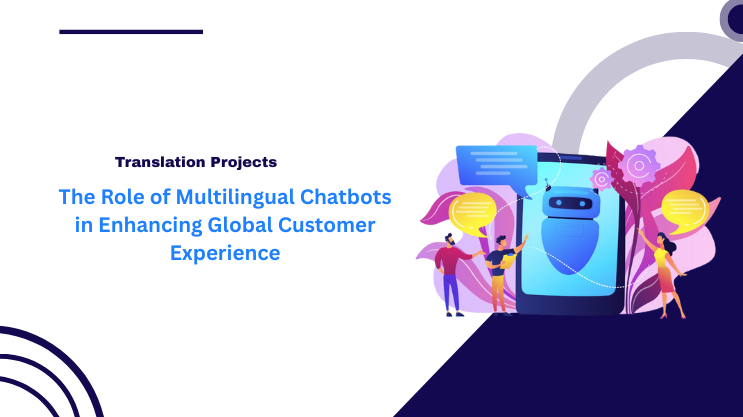 Translation Projects

The Role of Multilingual Chatbots in Enhancing Global Customer Experience